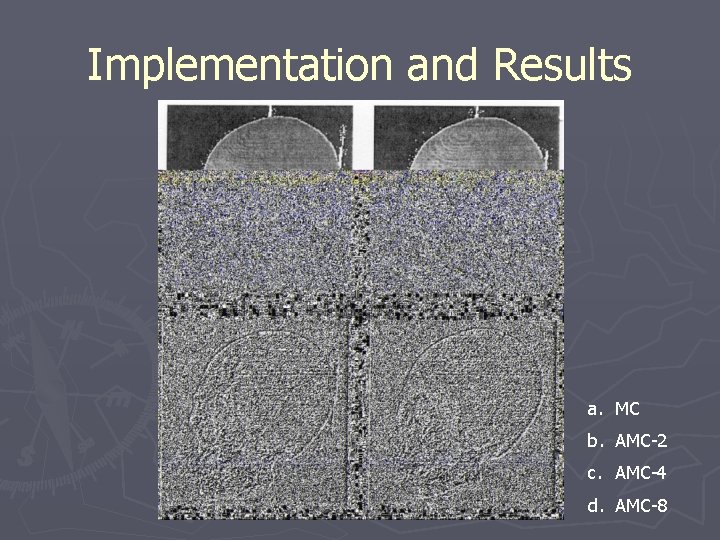 Implementation and Results

a. MC
b. AMC-2
c. AMC-4
d. AMC-8